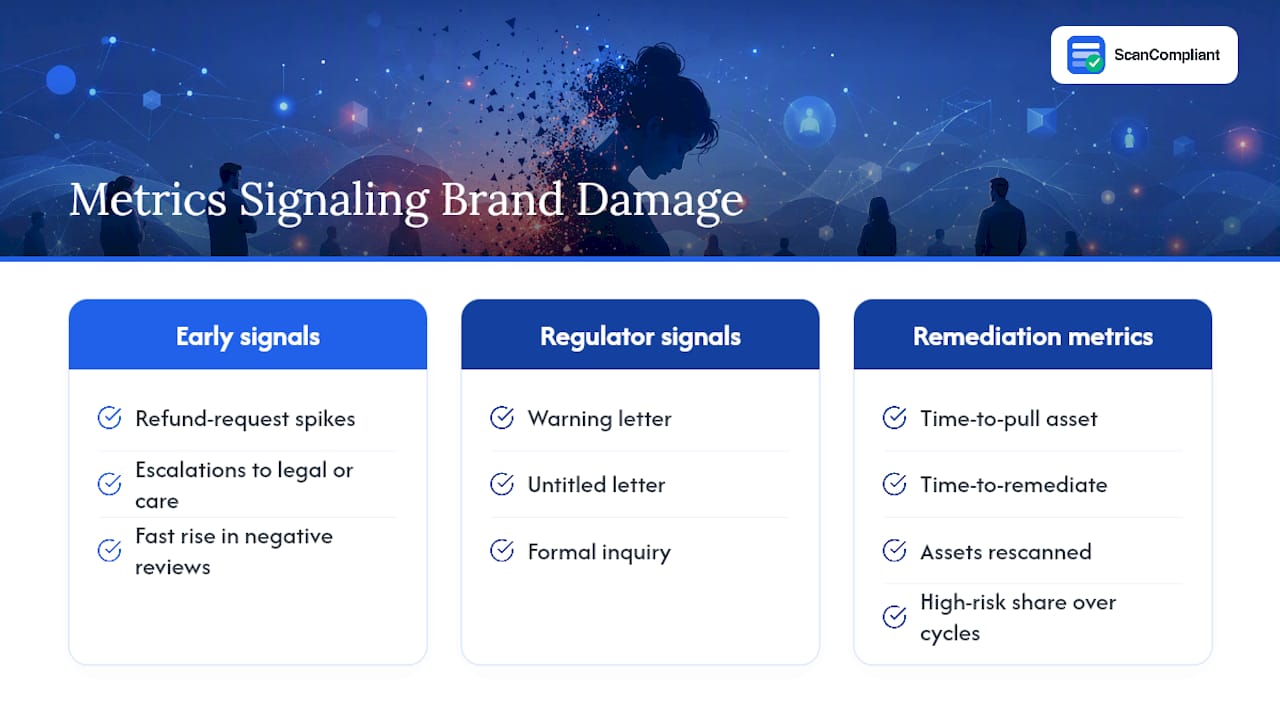 ScanCompliant

Metrics Signaling Brand Damage

Early signals

Refund-request spikes

Escalations to legal or care

Fast rise in negative reviews

Regulator signals

Warning letter

Untitled letter

Formal inquiry

Remediation metrics

Time-to-pull asset

Time-to-remediate

Assets rescanned

High-risk share over cycles